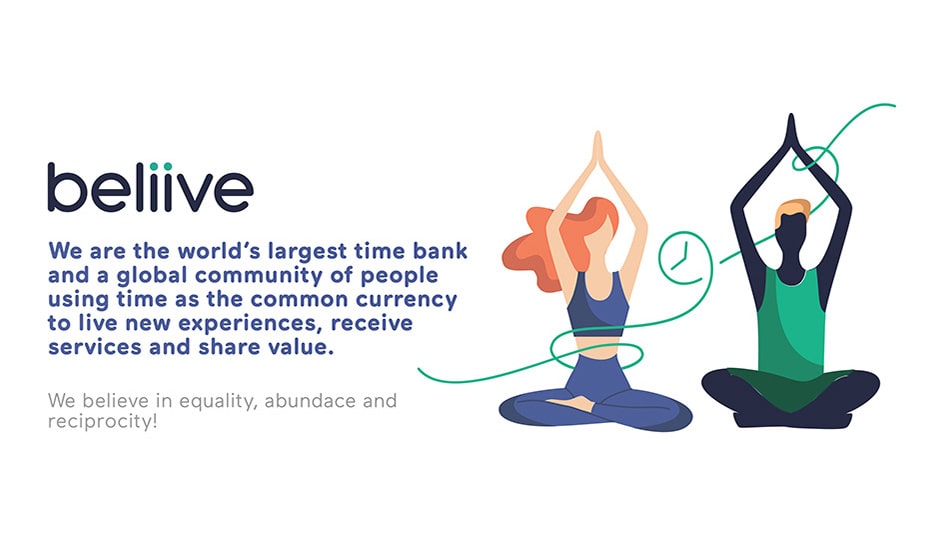 beliive

We are the world's largest time bank and a global community of people using time as the common currency to live new experiences, receive services and share value.

We believe in equality, abundace and reciprocity!